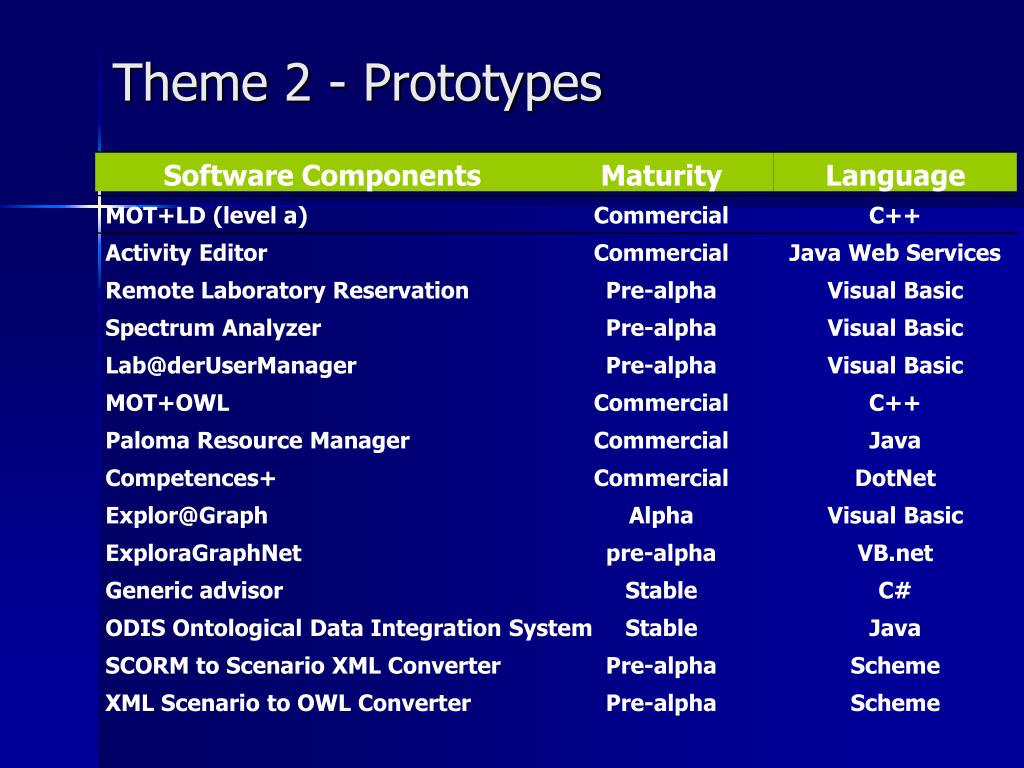 Theme 2 - Prototypes

| Software Components | Maturity | Language |
|---|---|---|
| MOT+LD (level a) | Commercial | C++ |
| Activity Editor | Commercial | Java Web Services |
| Remote Laboratory Reservation | Pre-alpha | Visual Basic |
| Spectrum Analyzer | Pre-alpha | Visual Basic |
| Lab@derUserManager | Pre-alpha | Visual Basic |
| MOT+OWL | Commercial | C++ |
| Paloma Resource Manager | Commercial | Java |
| Competences+ | Commercial | DotNet |
| Explor@Graph | Alpha | Visual Basic |
| ExploraGraphNet | pre-alpha | VB.net |
| Generic advisor | Stable | C# |
| ODIS Ontological Data Integration System | Stable | Java |
| SCORM to Scenario XML Converter | Pre-alpha | Scheme |
| XML Scenario to OWL Converter | Pre-alpha | Scheme |